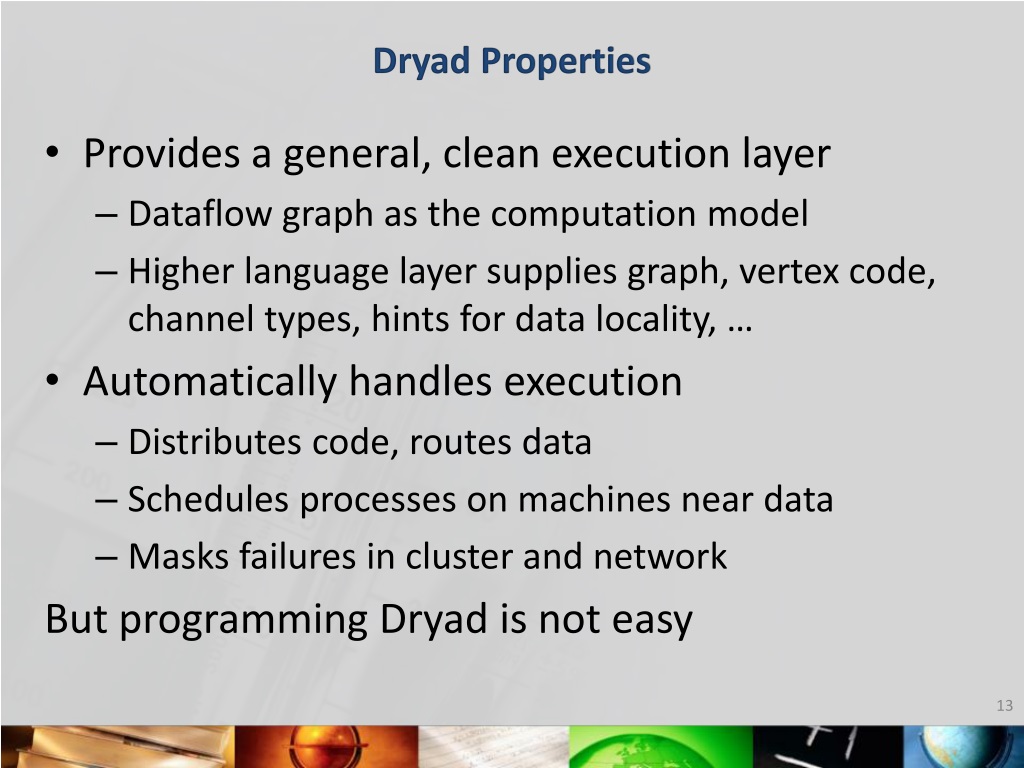 Dryad Properties

• Provides a general, clean execution layer
– Dataflow graph as the computation model
– Higher language layer supplies graph, vertex code, channel types, hints for data locality, …

• Automatically handles execution
– Distributes code, routes data
– Schedules processes on machines near data
– Masks failures in cluster and network

But programming Dryad is not easy

13